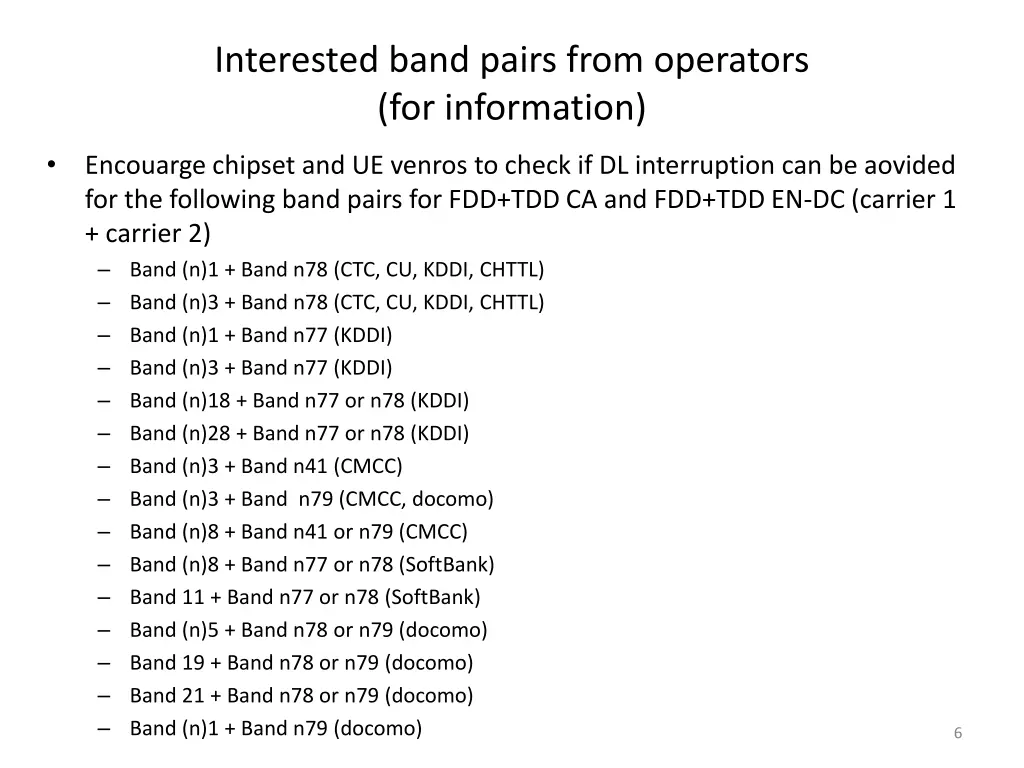 Interested band pairs from operators
(for information)

• Encouarge chipset and UE venros to check if DL interruption can be aovided for the following band pairs for FDD+TDD CA and FDD+TDD EN-DC (carrier 1 + carrier 2)
– Band (n)1 + Band n78 (CTC, CU, KDDI, CHTTL)
– Band (n)3 + Band n78 (CTC, CU, KDDI, CHTTL)
– Band (n)1 + Band n77 (KDDI)
– Band (n)3 + Band n77 (KDDI)
– Band (n)18 + Band n77 or n78 (KDDI)
– Band (n)28 + Band n77 or n78 (KDDI)
– Band (n)3 + Band n41 (CMCC)
– Band (n)3 + Band n79 (CMCC, docomo)
– Band (n)8 + Band n41 or n79 (CMCC)
– Band (n)8 + Band n77 or n78 (SoftBank)
– Band 11 + Band n77 or n78 (SoftBank)
– Band (n)5 + Band n78 or n79 (docomo)
– Band 19 + Band n78 or n79 (docomo)
– Band 21 + Band n78 or n79 (docomo)
– Band (n)1 + Band n79 (docomo)

6